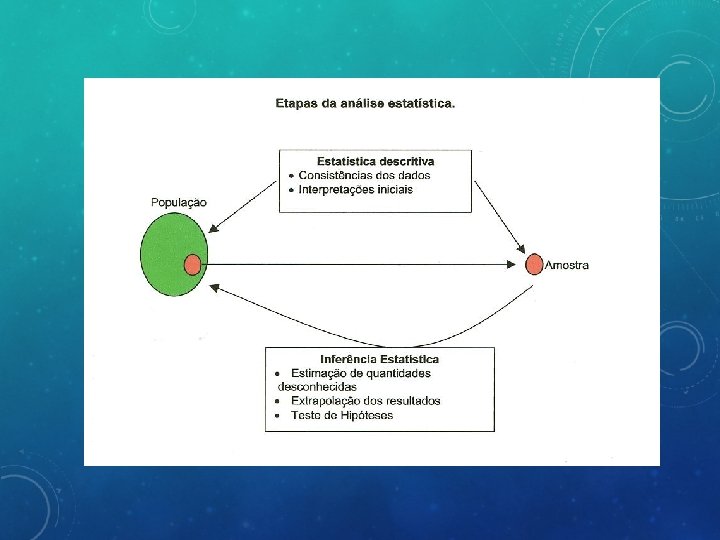 Etapas da análise estatística.

Estatística descritiva
• Consistências dos dados
• Interpretações iniciais

População

Amostra

Inferência Estatística
• Estimação de quantidades desconhecidas
• Extrapolação dos resultados
• Teste de Hipóteses